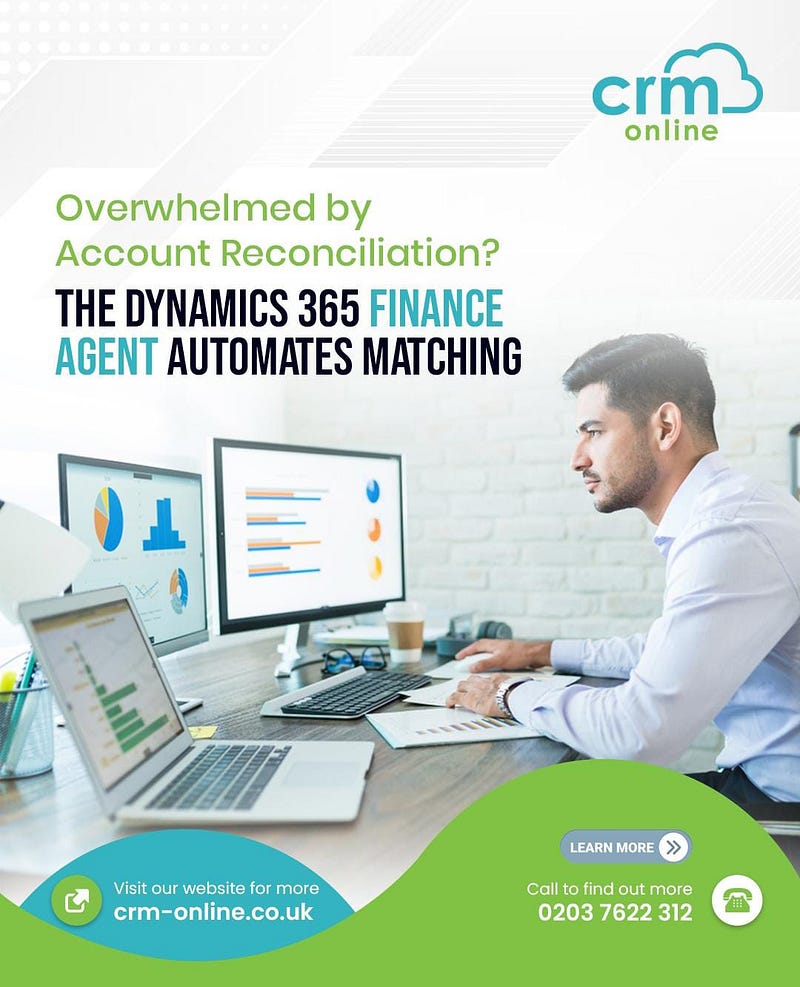 crm online

Overwhelmed by Account Reconciliation?

THE DYNAMICS 365 FINANCE AGENT AUTOMATES MATCHING

LEARN MORE

Visit our website for more
crm-online.co.uk

Call to find out more
0203 7622 312